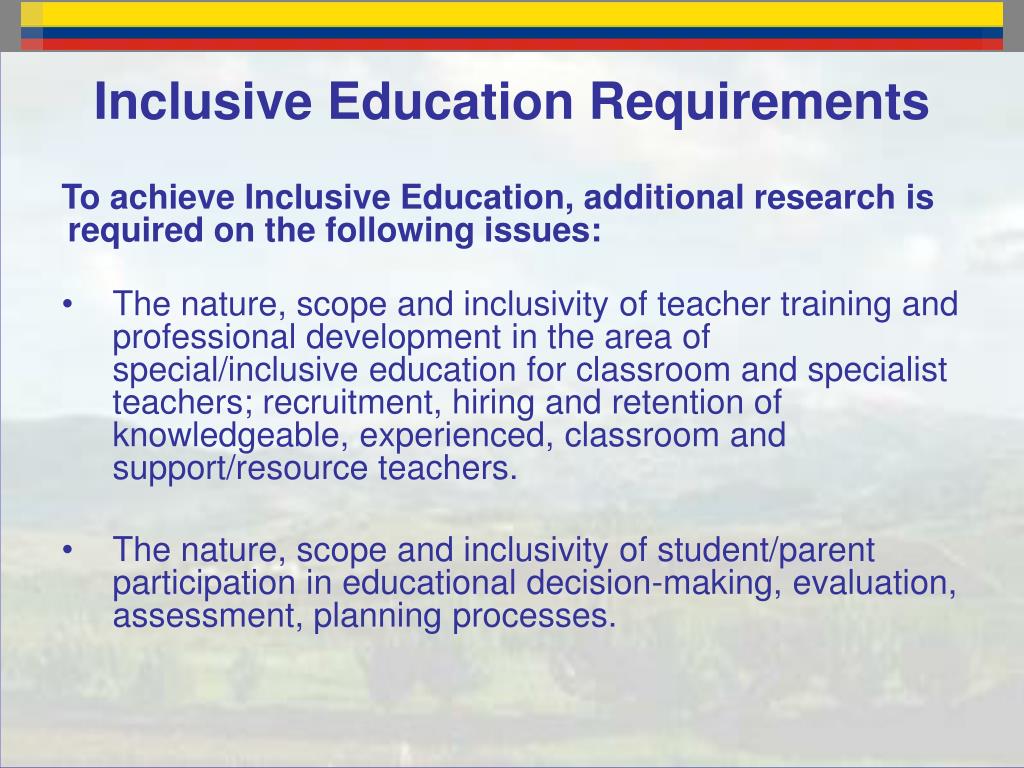 Inclusive Education Requirements

To achieve Inclusive Education, additional research is required on the following issues:

• The nature, scope and inclusivity of teacher training and professional development in the area of special/inclusive education for classroom and specialist teachers; recruitment, hiring and retention of knowledgeable, experienced, classroom and support/resource teachers.

• The nature, scope and inclusivity of student/parent participation in educational decision-making, evaluation, assessment, planning processes.